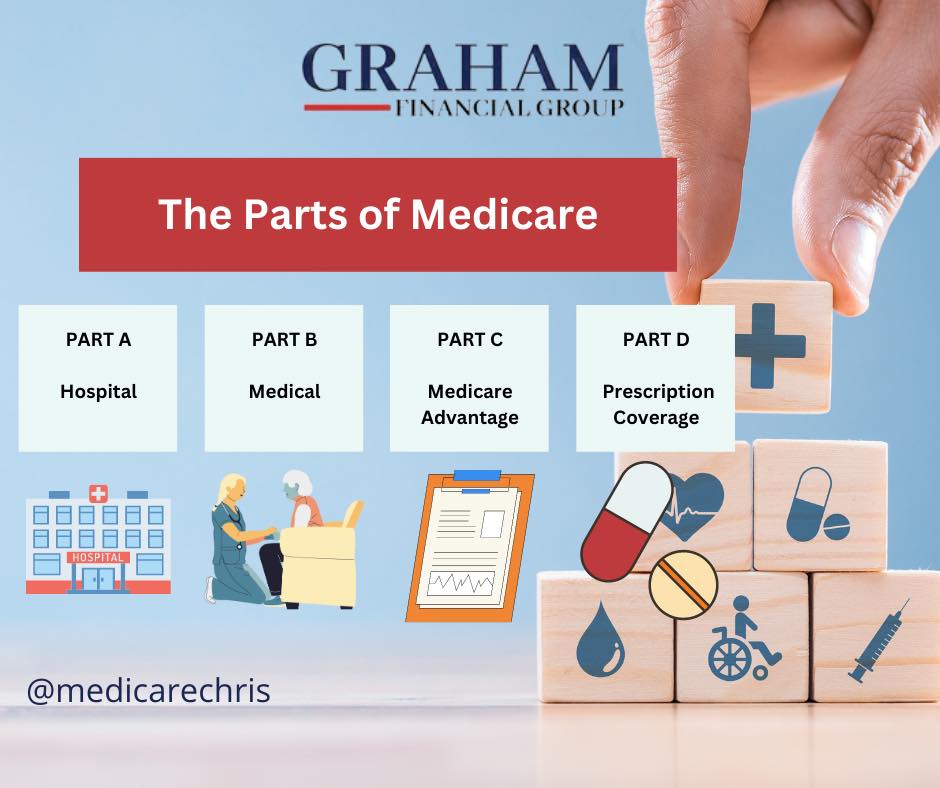 GRAHAM
FINANCIAL GROUP

The Parts of Medicare

PART A
Hospital

PART B
Medical

PART C
Medicare Advantage

PART D
Prescription Coverage

HOSPITAL

@medicarechris